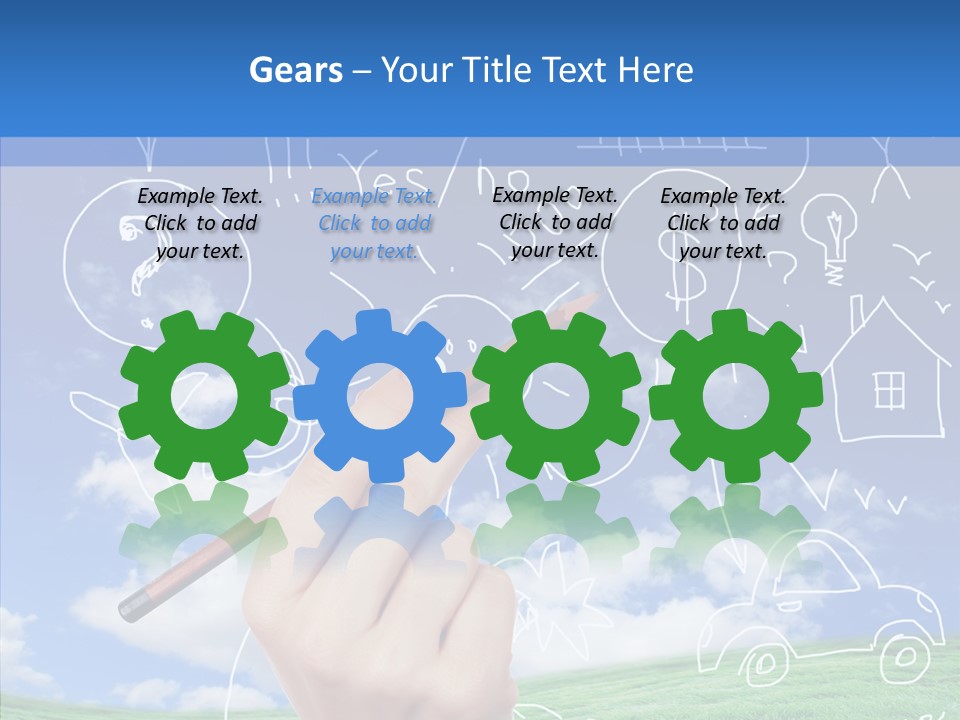 Gears – Your Title Text Here

Example Text. Click to add your text.

Example Text. Click to add your text.

Example Text. Click to add your text.

Example Text. Click to add your text.